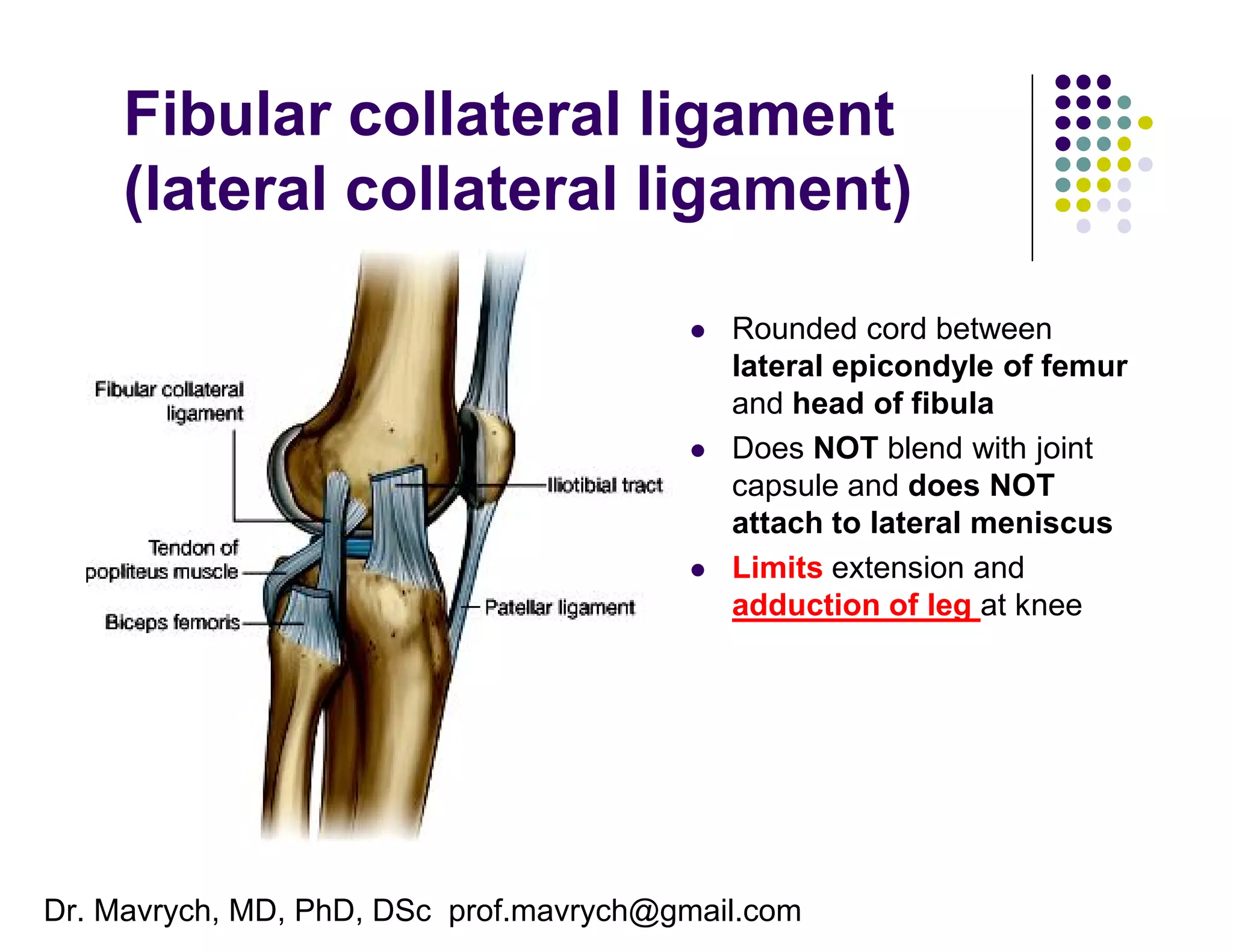 Fibular collateral ligament (lateral collateral ligament)

Fibular collateral ligament

Tendon of popliteus muscle

Biceps femoris

Iliotibial tract

Patellar ligament

- Rounded cord between lateral epicondyle of femur and head of fibula
- Does NOT blend with joint capsule and does NOT attach to lateral meniscus
- Limits extension and adduction of leg at knee

Dr. Mavrych, MD, PhD, DSc prof.mavrych@gmail.com